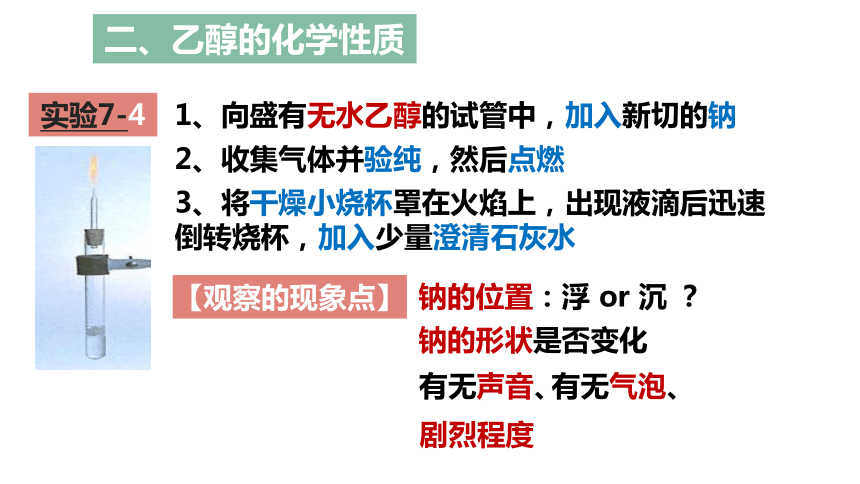 二、乙醇的化学性质

实验7-4

1、向盛有无水乙醇的试管中，加入新切的钠

2、收集气体并验纯，然后点燃

3、将干燥小烧杯罩在火焰上，出现液滴后迅速倒转烧杯，加入少量澄清石灰水

【观察的现象点】

钠的位置：浮 or 沉 ？

钠的形状是否变化

有无声音、有无气泡、

剧烈程度